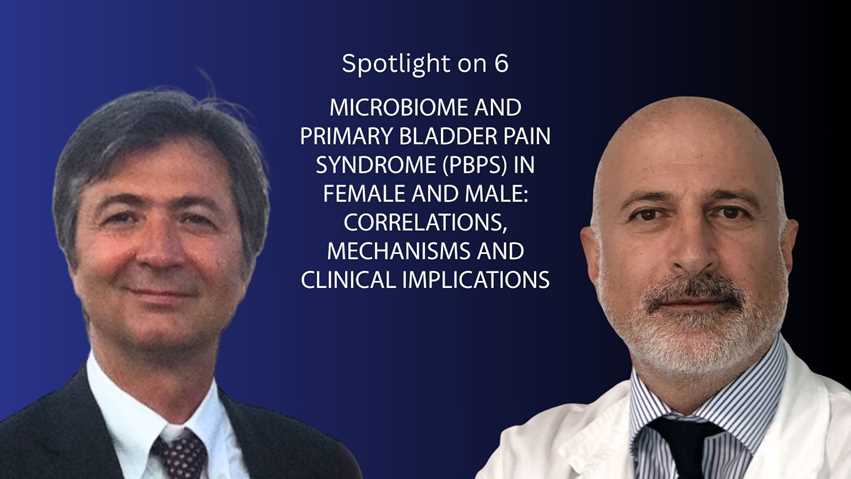 Spotlight on 6

MICROBIOME AND PRIMARY BLADDER PAIN SYNDROME (PBPS) IN FEMALE AND MALE: CORRELATIONS, MECHANISMS AND CLINICAL IMPLICATIONS